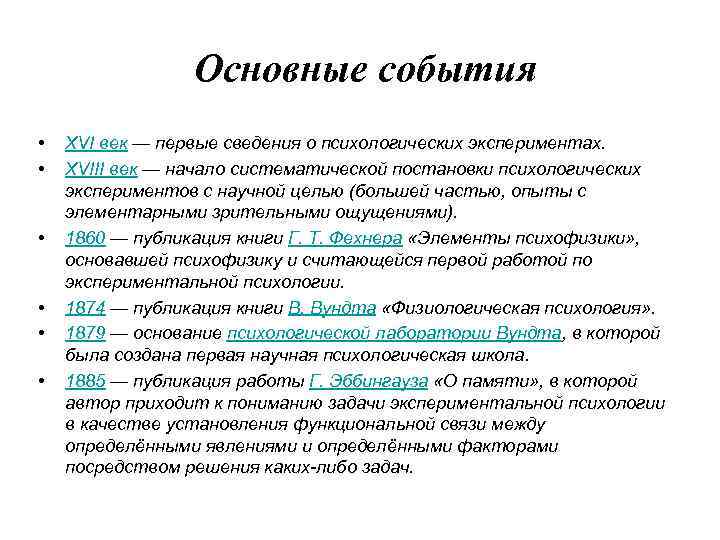 Основные события

• XVI век — первые сведения о психологических экспериментах.
• XVIII век — начало систематической постановки психологических экспериментов с научной целью (большей частью, опыты с элементарными зрительными ощущениями).
• 1860 — публикация книги Г. Т. Фехнера «Элементы психофизики», основавшей психофизику и считающейся первой работой по экспериментальной психологии.
• 1874 — публикация книги В. Вундта «Физиологическая психология».
• 1879 — основание психологической лаборатории Вундта, в которой была создана первая научная психологическая школа.
• 1885 — публикация работы Г. Эббингауза «О памяти», в которой автор приходит к пониманию задачи экспериментальной психологии в качестве установления функциональной связи между определёнными явлениями и определёнными факторами посредством решения каких-либо задач.